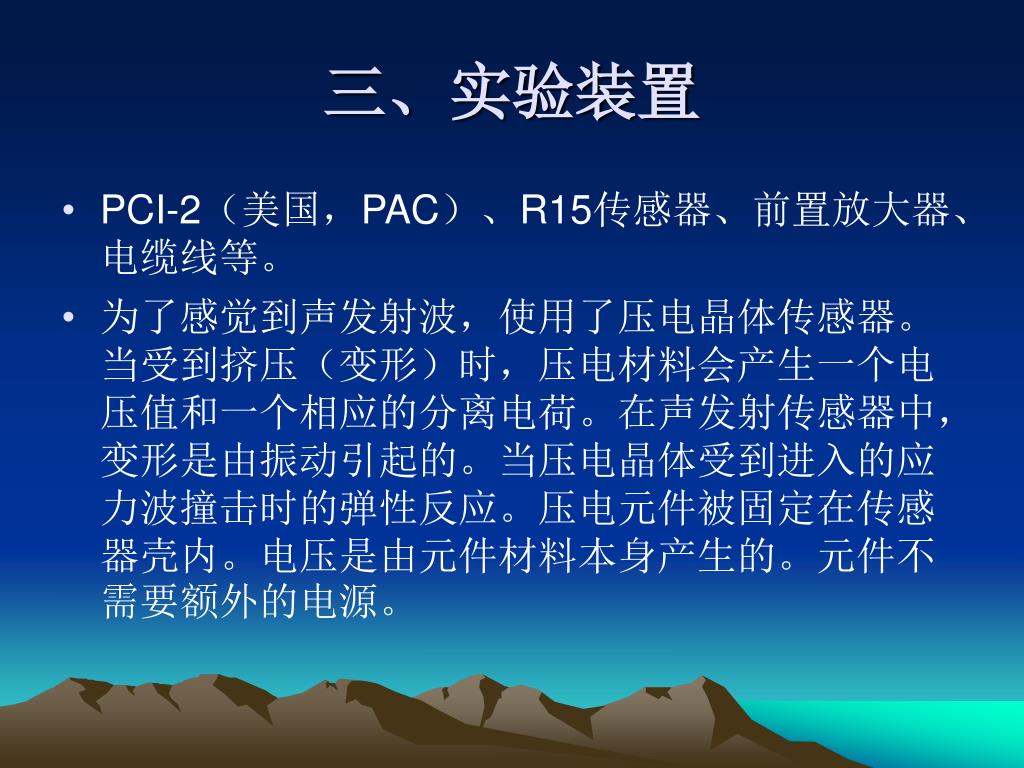 三、实验装置

• PCI-2（美国，PAC）、R15传感器、前置放大器、电缆线等。

• 为了感觉到声发射波，使用了压电晶体传感器。当受到挤压（变形）时，压电材料会产生一个电压值和一个相应的分离电荷。在声发射传感器中，变形是由振动引起的。当压电晶体受到进入的应力波撞击时的弹性反应。压电元件被固定在传感器壳内。电压是由元件材料本身产生的。元件不需要额外的电源。